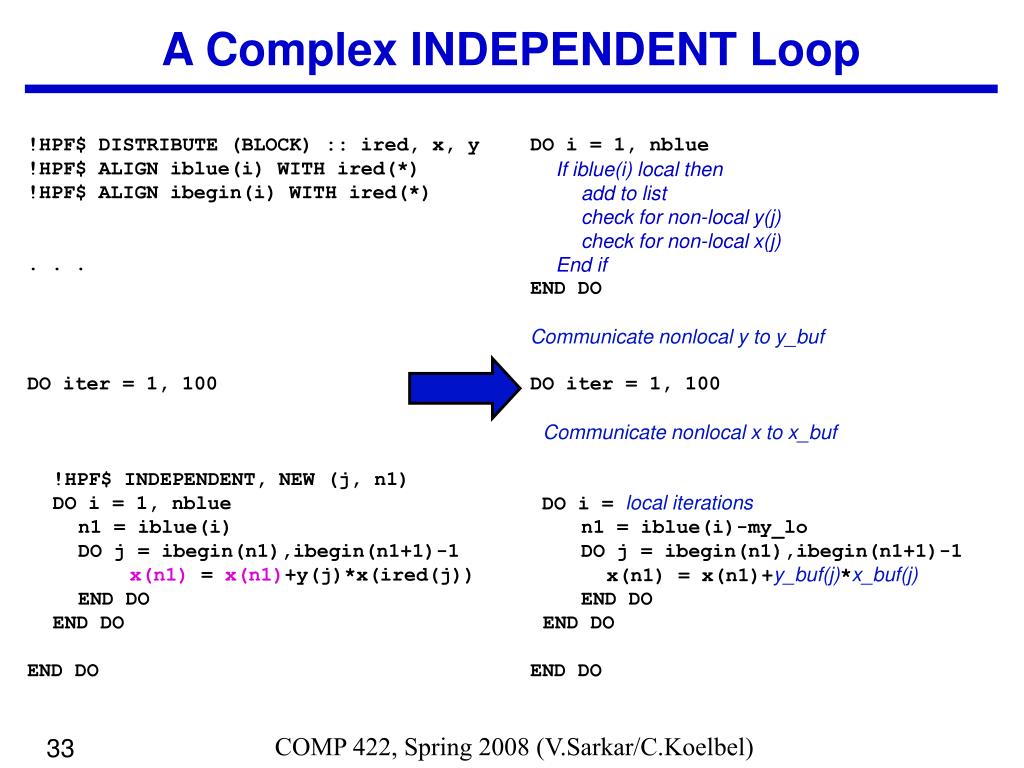 A Complex INDEPENDENT Loop

!HPF$ DISTRIBUTE (BLOCK) :: ired, x, y
!HPF$ ALIGN iblue(i) WITH ired(*)
!HPF$ ALIGN ibegin(i) WITH ired(*)

. . .

DO iter = 1, 100

!HPF$ INDEPENDENT, NEW (j, n1)
DO i = 1, nblue
n1 = iblue(i)
DO j = ibegin(n1),ibegin(n1+1)-1
x(n1) = x(n1)+y(j)*x(ired(j))
END DO
END DO

END DO

DO i = 1, nblue
If iblue(i) local then
add to list
check for non-local y(j)
check for non-local x(j)
End if
END DO

Communicate nonlocal y to y_buf

DO iter = 1, 100

Communicate nonlocal x to x_buf

DO i = local iterations
n1 = iblue(i)-my_lo
DO j = ibegin(n1),ibegin(n1+1)-1
x(n1) = x(n1)+y_buf(j)*x_buf(j)
END DO
END DO

END DO

33

COMP 422, Spring 2008 (V.Sarkar/C.Koelbel)